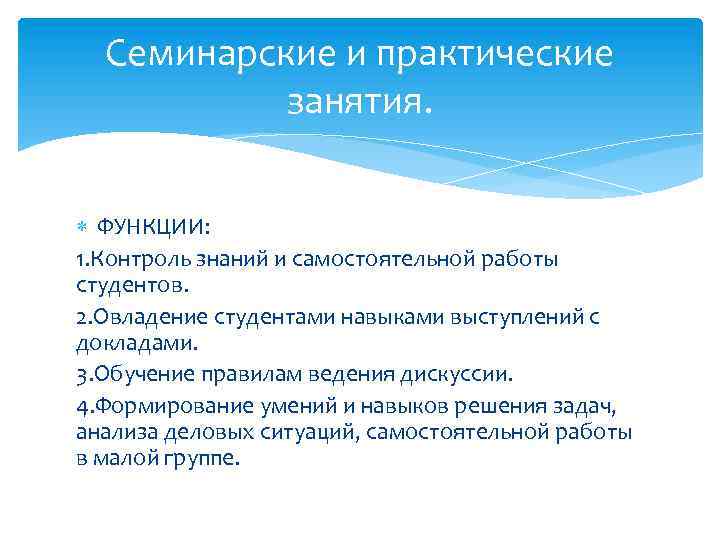 Семинарские и практические занятия.

ФУНКЦИИ:

1.Контроль знаний и самостоятельной работы студентов.

2.Овладение студентами навыками выступлений с докладами.

3.Обучение правилам ведения дискуссии.

4.Формирование умений и навыков решения задач, анализа деловых ситуаций, самостоятельной работы в малой группе.